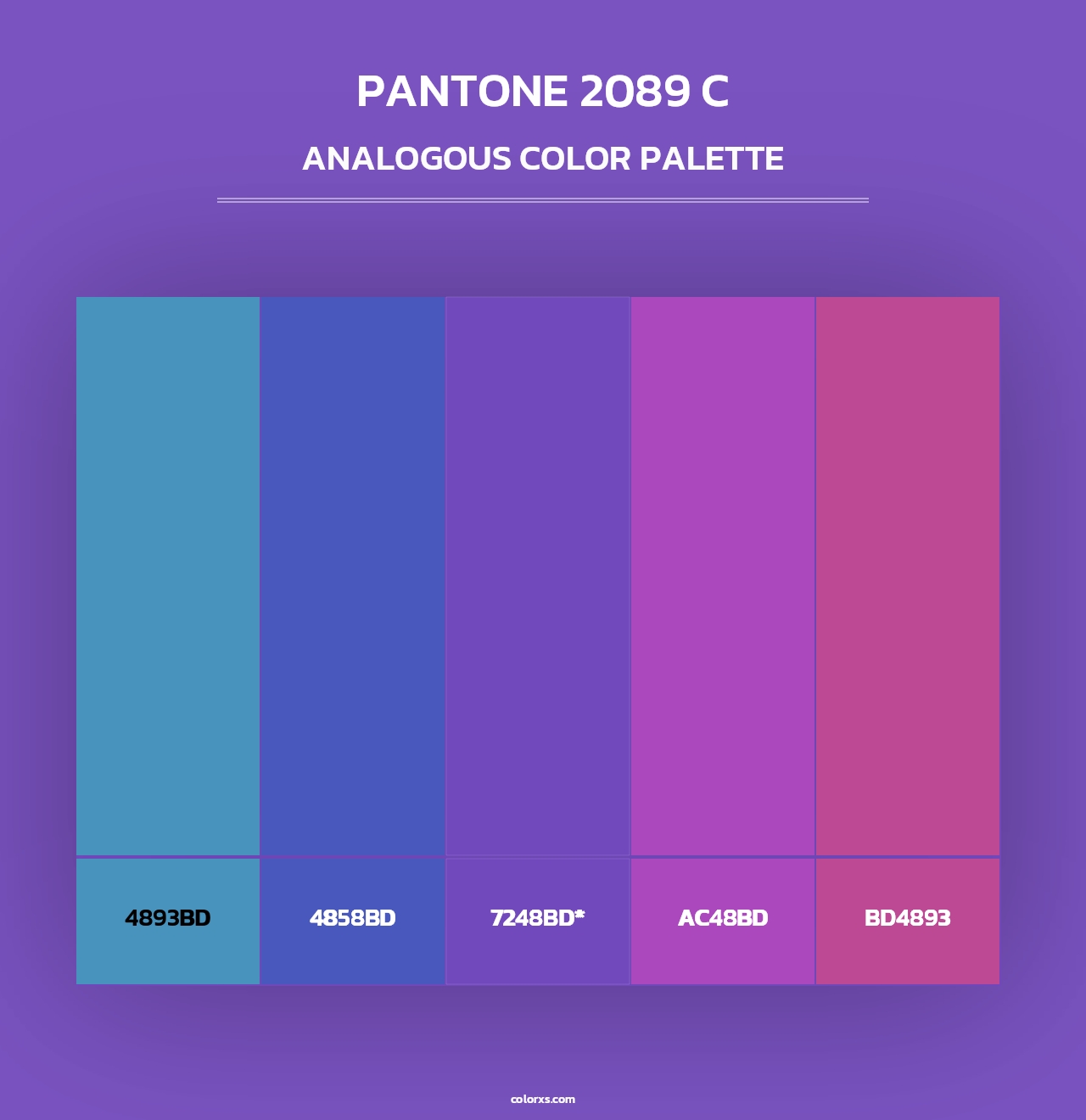 PANTONE 2089 C

ANALOGOUS COLOR PALETTE

4893BD

4858BD

7248BD*

AC48BD

BD4893

colorxs.com